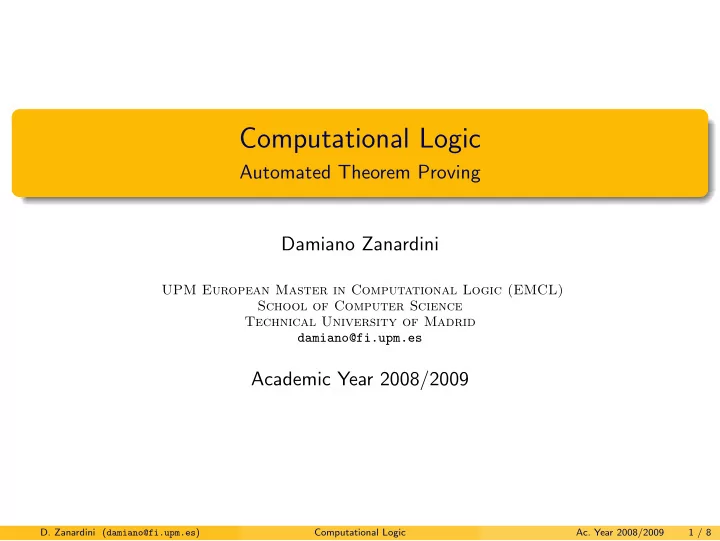 Computational Logic
Automated Theorem Proving

Damiano Zanardini

UPM European Master in Computational Logic (EMCL)
School of Computer Science
Technical University of Madrid
damiano@fi.upm.es

Academic Year 2008/2009

D. Zanardini (damiano@fi.upm.es) Computational Logic Ac. Year 2008/2009 1 / 8